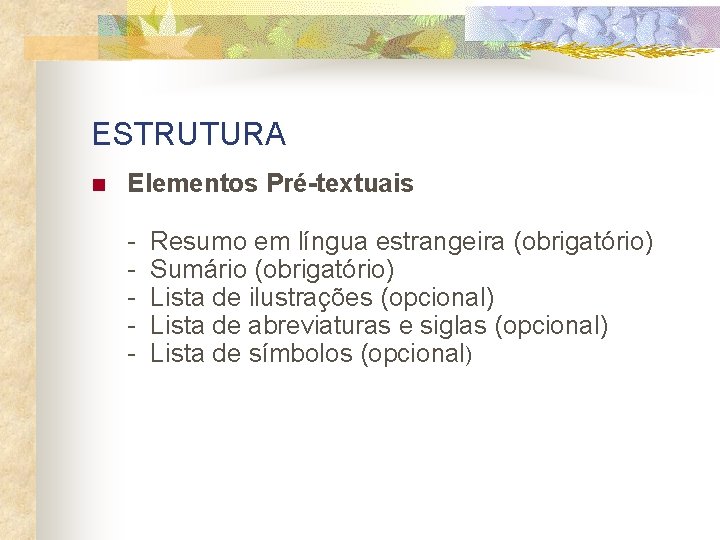 ESTRUTURA

Elementos Pré-textuais

- Resumo em língua estrangeira (obrigatório)
- Sumário (obrigatório)
- Lista de ilustrações (opcional)
- Lista de abreviaturas e siglas (opcional)
- Lista de símbolos (opcional)